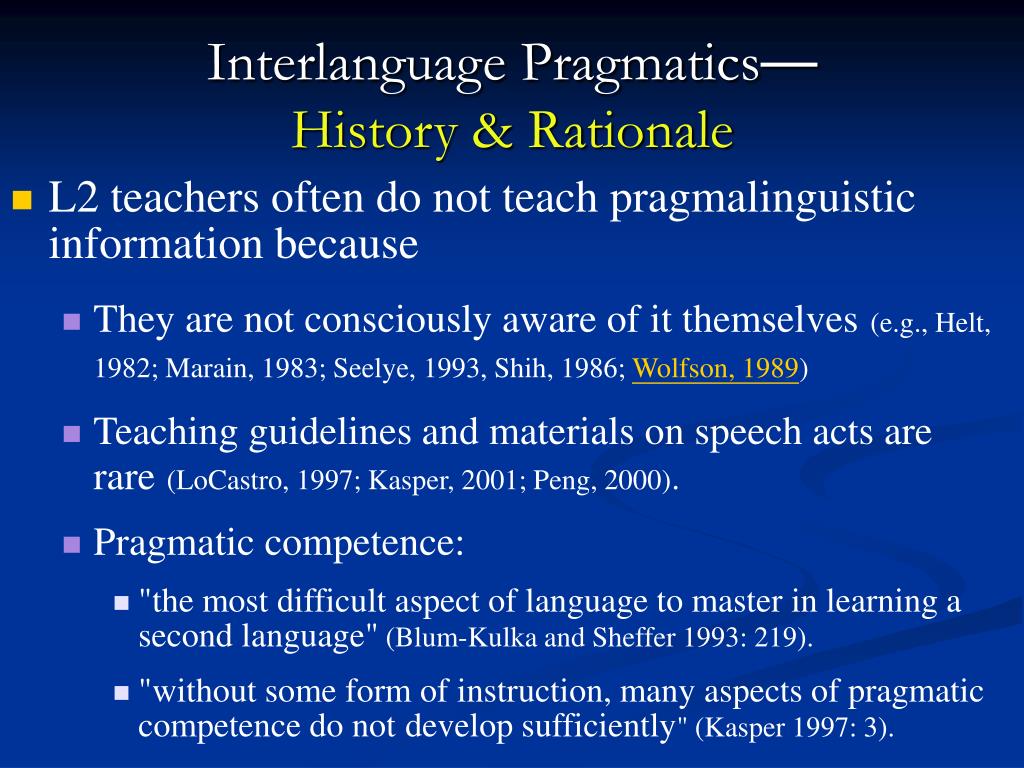 Interlanguage Pragmatics—
History & Rationale

L2 teachers often do not teach pragmalinguistic information because

They are not consciously aware of it themselves (e.g., Helt, 1982; Marain, 1983; Seelye, 1993, Shih, 1986; Wolfson, 1989)

Teaching guidelines and materials on speech acts are rare (LoCastro, 1997; Kasper, 2001; Peng, 2000).

Pragmatic competence:

"the most difficult aspect of language to master in learning a second language" (Blum-Kulka and Sheffer 1993: 219).

"without some form of instruction, many aspects of pragmatic competence do not develop sufficiently" (Kasper 1997: 3).